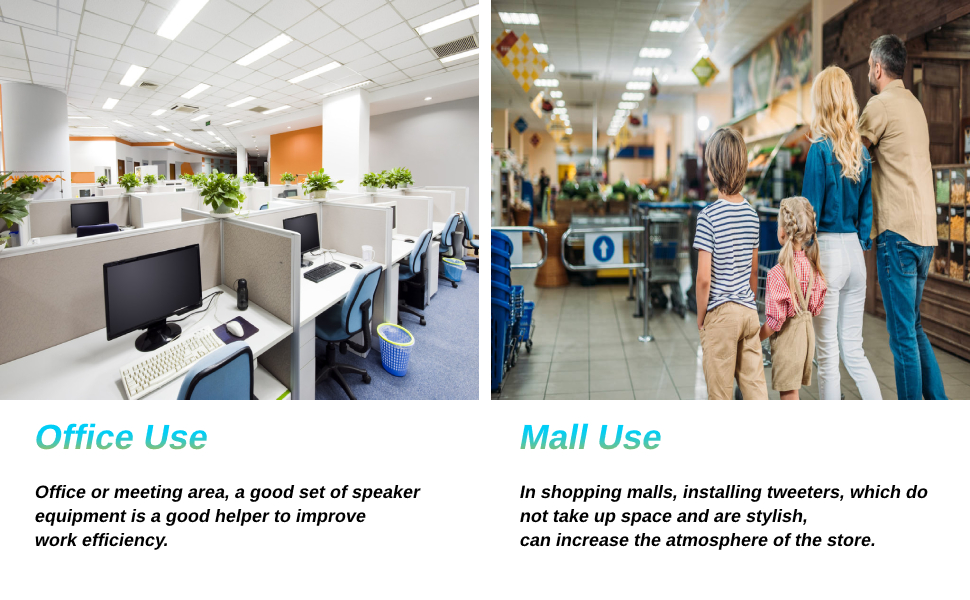 Office Use

Office or meeting area, a good set of speaker equipment is a good helper to improve work efficiency.

Mall Use

In shopping malls, installing tweeters, which do not take up space and are stylish, can increase the atmosphere of the store.